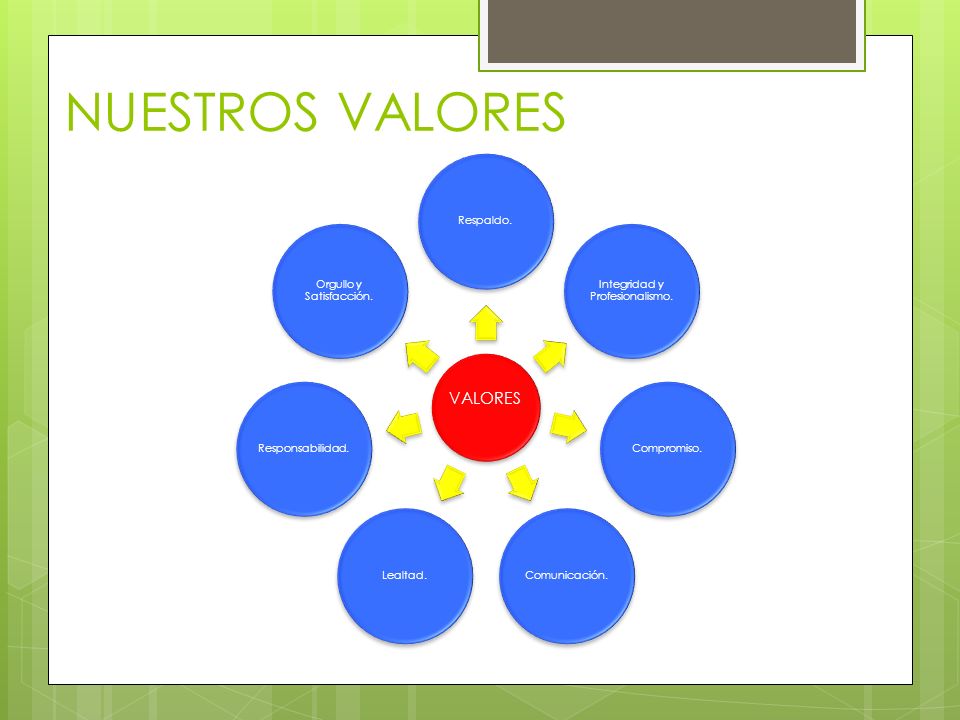 NUESTROS VALORES

VALORES

Respaldo.

Integridad y Profesionalismo.

Compromiso.

Comunicación.

Lealtad.

Responsabilidad.

Orgullo y Satisfacción.